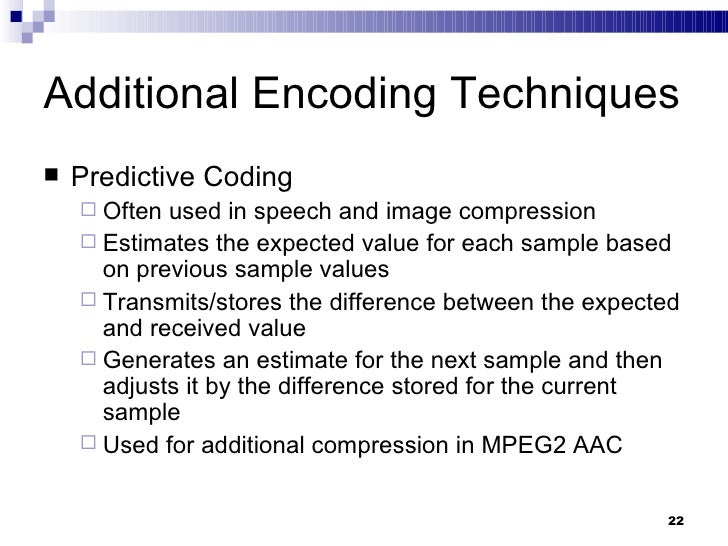 Additional Encoding Techniques

■ Predictive Coding
□ Often used in speech and image compression
□ Estimates the expected value for each sample based on previous sample values
□ Transmits/stores the difference between the expected and received value
□ Generates an estimate for the next sample and then adjusts it by the difference stored for the current sample
□ Used for additional compression in MPEG2 AAC

22